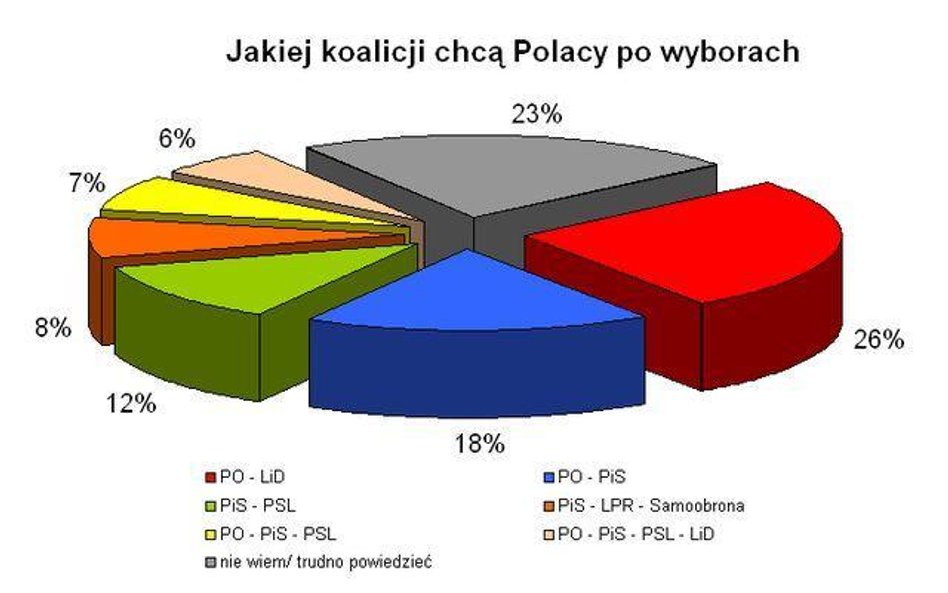 Jakiej koalicji chcą Polacy po wyborach

23%

6%

7%

8%

12%

18%

26%

PO - LiD
PO - PiS
PiS - PSL
PiS - LPR - Samoobrona
PO - PiS - PSL
PO - PiS - PSL - LiD
nie wiem/ trudno powiedzieć